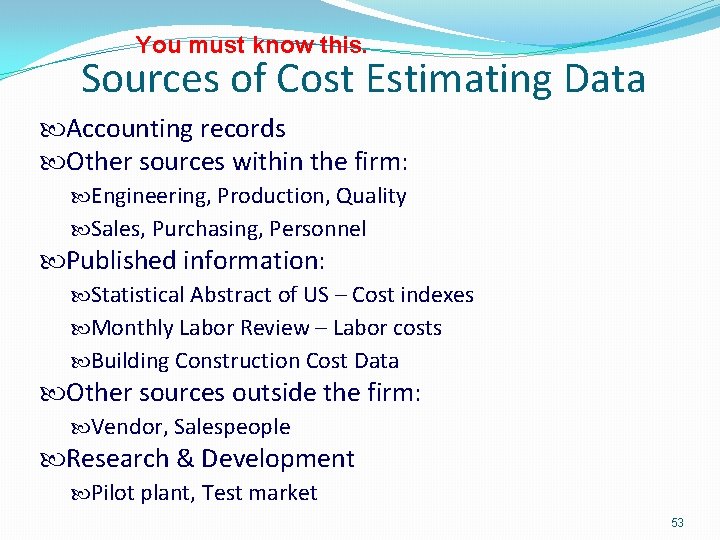 You must know this.

Sources of Cost Estimating Data

Accounting records
Other sources within the firm:
Engineering, Production, Quality
Sales, Purchasing, Personnel
Published information:
Statistical Abstract of US – Cost indexes
Monthly Labor Review – Labor costs
Building Construction Cost Data
Other sources outside the firm:
Vendor, Salespeople
Research & Development
Pilot plant, Test market

53